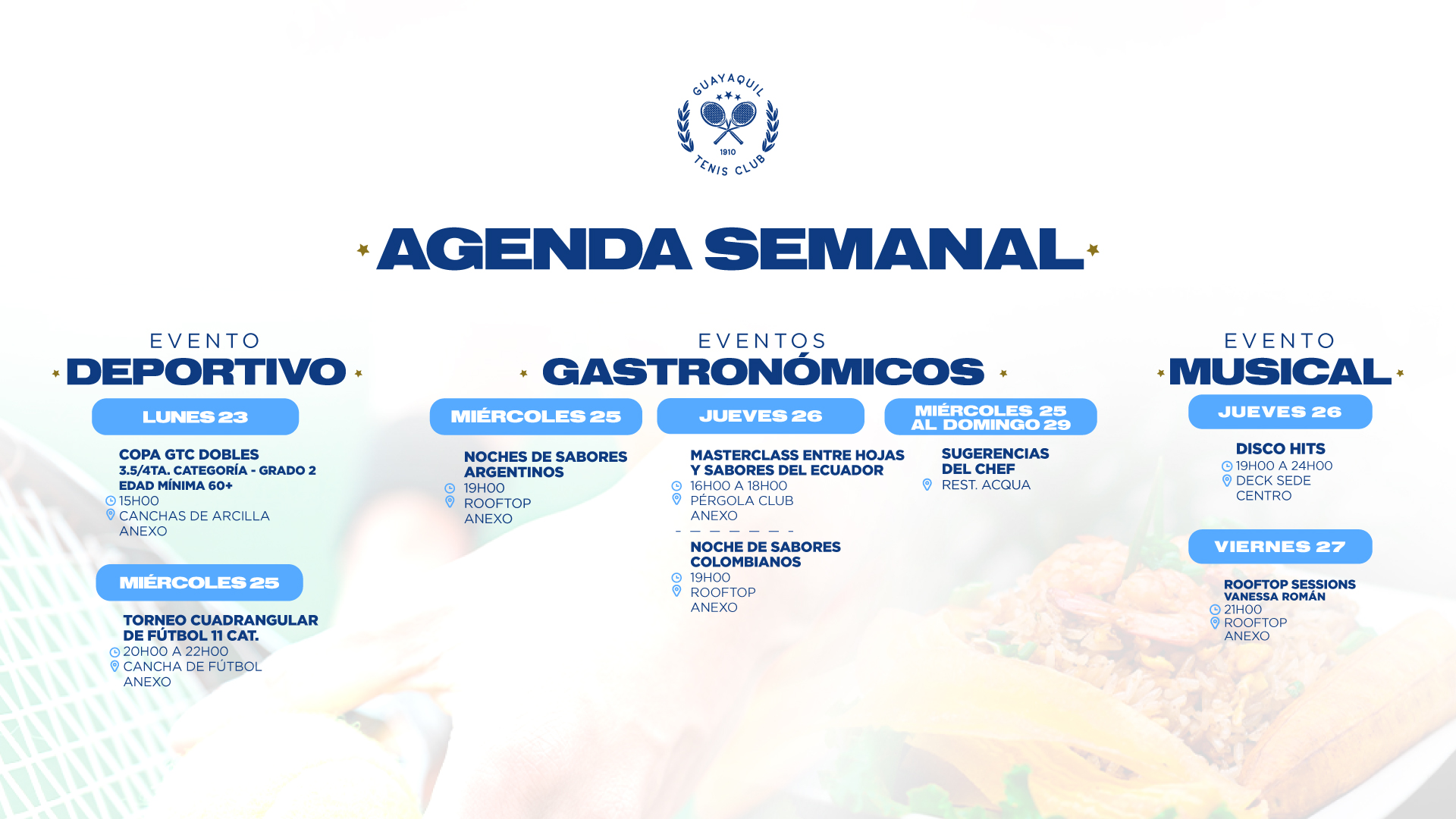 GUAYAQUIL
1910
TENIS CLUB

AGENDA SEMANAL

EVENTO
DEPORTIVO

LUNES 23

COPA GTC DOBLES
3.5/4TA. CATEGORÍA - GRADO 2
EDAD MÍNIMA 60+
15H00
CANCHAS DE ARCILLA ANEXO

MIÉRCOLES 25

TORNEO CUADRANGULAR DE FÚTBOL 11 CAT.
20H00 A 22H00
CANCHA DE FÚTBOL ANEXO

EVENTOS
GASTRONÓMICOS

MIÉRCOLES 25

NOCHES DE SABORES ARGENTINOS
19H00
ROOFTOP ANEXO

JUEVES 26

MASTERCLASS ENTRE HOJAS Y SABORES DEL ECUADOR
16H00 A 18H00
PÉRGOLA CLUB ANEXO

NOCHE DE SABORES COLOMBIANOS
19H00
ROOFTOP ANEXO

MIÉRCOLES 25 AL DOMINGO 29

SUGERENCIAS DEL CHEF
REST. ACQUA

EVENTO
MUSICAL

JUEVES 26

DISCO HITS
19H00 A 24H00
DECK SEDE CENTRO

VIERNES 27

ROOFTOP SESSIONS
VANESSA ROMÁN
21H00
ROOFTOP ANEXO